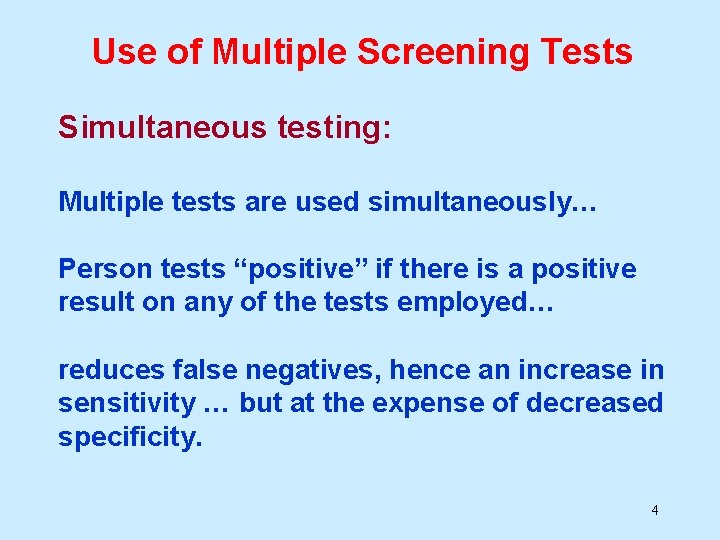 Use of Multiple Screening Tests

Simultaneous testing:

Multiple tests are used simultaneously…

Person tests “positive” if there is a positive result on any of the tests employed…

reduces false negatives, hence an increase in sensitivity … but at the expense of decreased specificity.

4